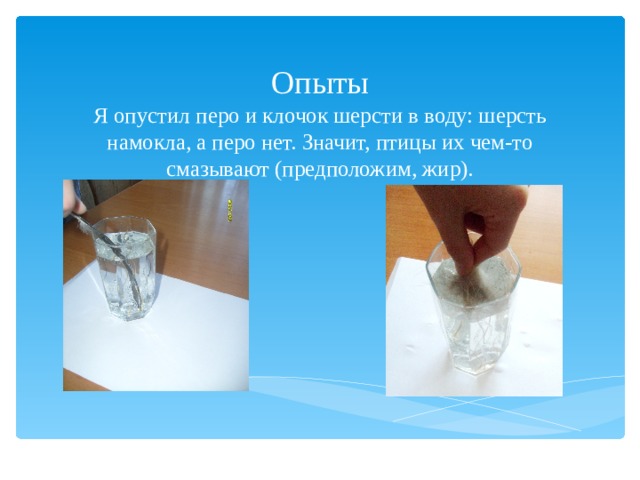 Опыты

Я опустил перо и клочок шерсти в воду: шерсть намокла, а перо нет. Значит, птицы их чем-то смазывают (предположим, жир).